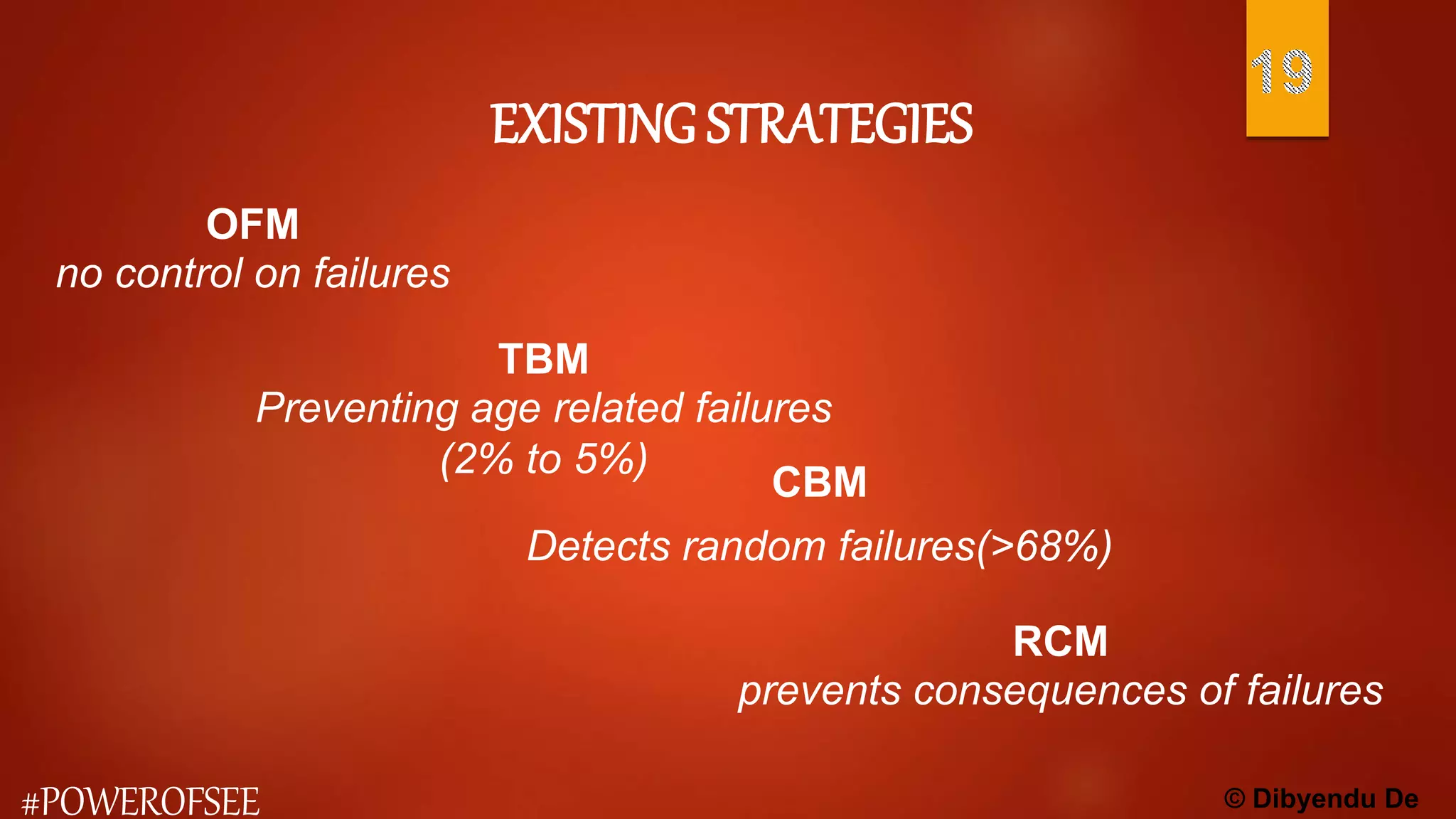 19

EXISTING STRATEGIES

OFM
no control on failures

TBM
Preventing age related failures
(2% to 5%)

CBM

Detects random failures(>68%)

RCM
prevents consequences of failures

#POWEROFSEE

© Dibyendu De